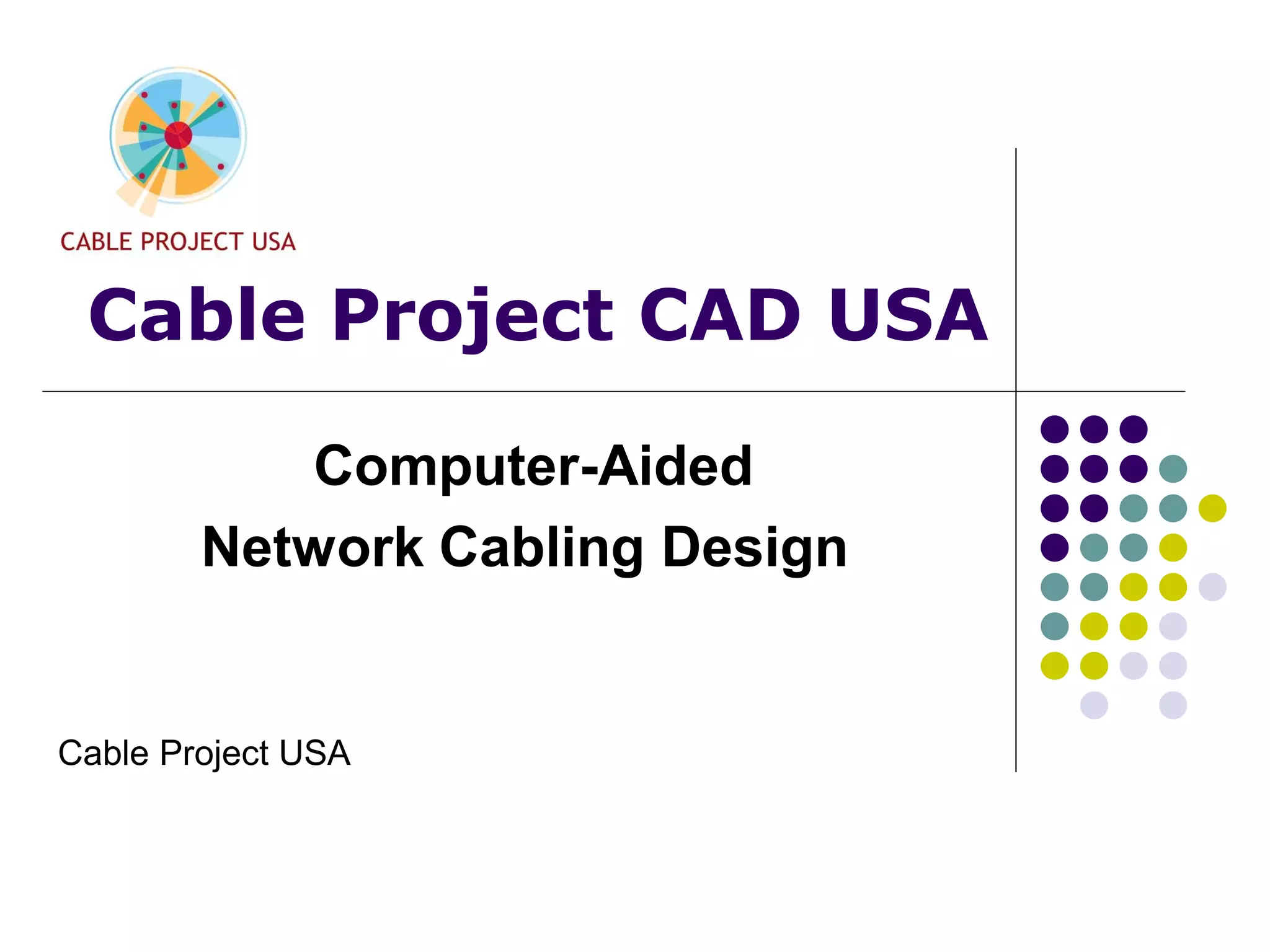 CABLE PROJECT USA

Cable Project CAD USA

Computer-Aided
Network Cabling Design

Cable Project USA